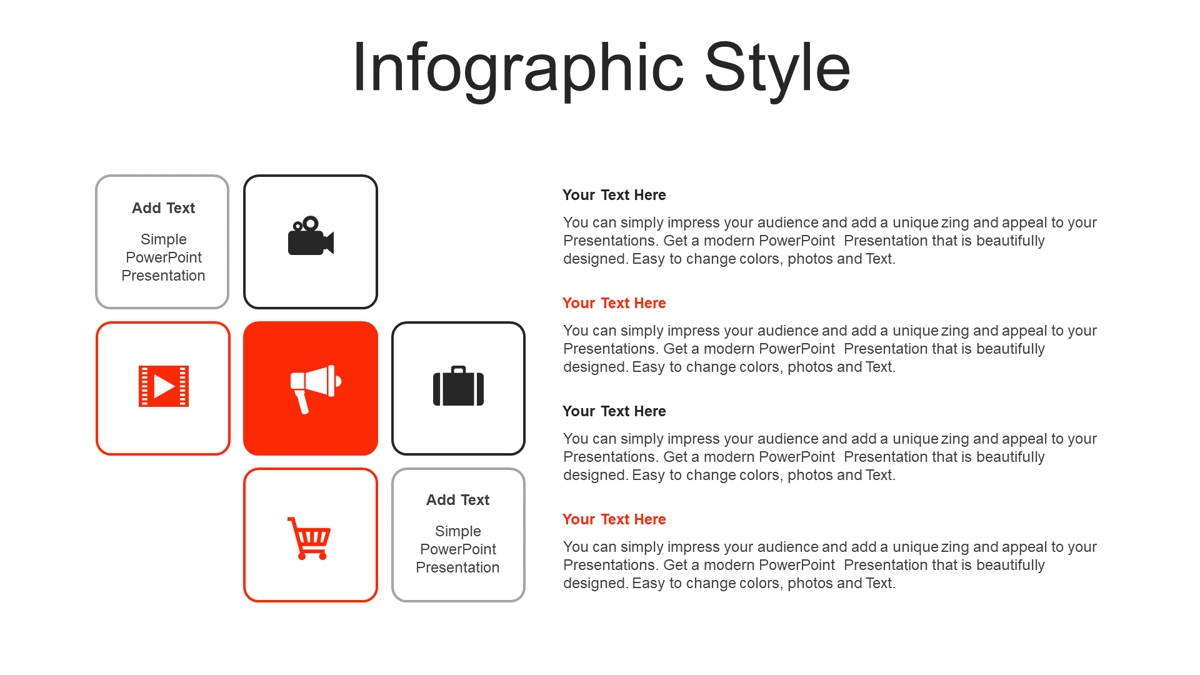 Infographic Style

Add Text

Simple PowerPoint Presentation

Add Text

Simple PowerPoint Presentation

Your Text Here

You can simply impress your audience and add a unique zing and appeal to your Presentations. Get a modern PowerPoint Presentation that is beautifully designed. Easy to change colors, photos and Text.

Your Text Here

You can simply impress your audience and add a unique zing and appeal to your Presentations. Get a modern PowerPoint Presentation that is beautifully designed. Easy to change colors, photos and Text.

Your Text Here

You can simply impress your audience and add a unique zing and appeal to your Presentations. Get a modern PowerPoint Presentation that is beautifully designed. Easy to change colors, photos and Text.

Your Text Here

You can simply impress your audience and add a unique zing and appeal to your Presentations. Get a modern PowerPoint Presentation that is beautifully designed. Easy to change colors, photos and Text.